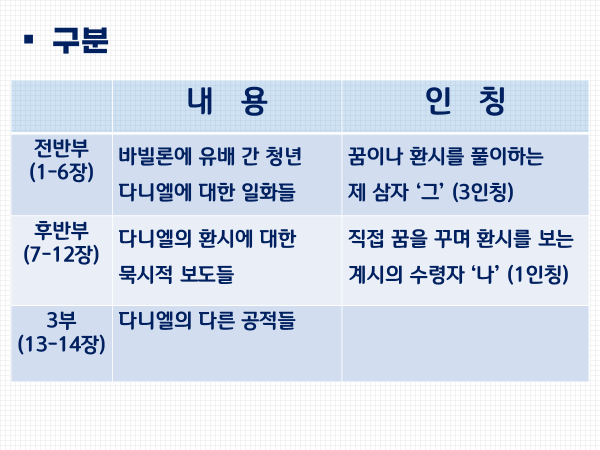 ▪ 구분

|  | 내 용 | 인 칭 |
|---|---|---|
| 전반부 (1-6장) | 바빌론에 유배 간 청년 다니엘에 대한 일화들 | 꿈이나 환시를 풀이하는 제 삼자 ‘그’ (3인칭) |
| 후반부 (7-12장) | 다니엘의 환시에 대한 묵시적 보도들 | 직접 꿈을 꾸며 환시를 보는 계시의 수령자 ‘나’ (1인칭) |
| 3부 (13-14장) | 다니엘의 다른 공적들 |  |